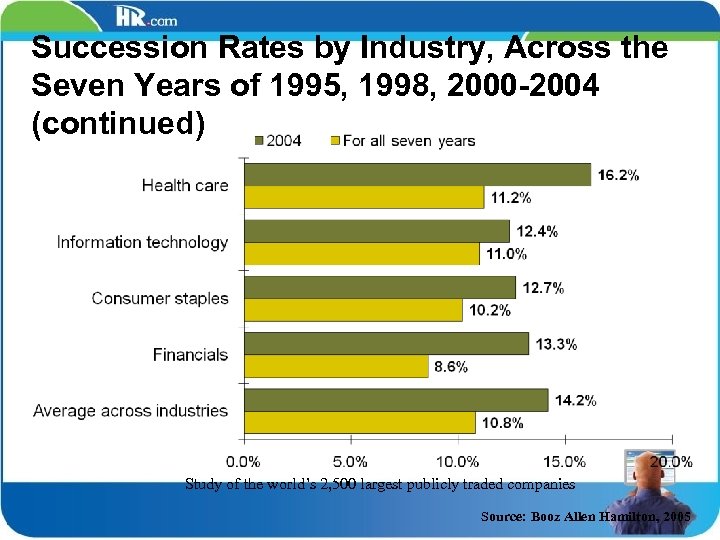 HR.com

Succession Rates by Industry, Across the Seven Years of 1995, 1998, 2000-2004 (continued)

2004
For all seven years

Health care
16.2%
11.2%

Information technology
12.4%
11.0%

Consumer staples
12.7%
10.2%

Financials
13.3%
8.6%

Average across industries
14.2%
10.8%

0.0%
5.0%
10.0%
15.0%
20.0%

Study of the world's 2,500 largest publicly traded companies

Source: Booz Allen Hamilton, 2005